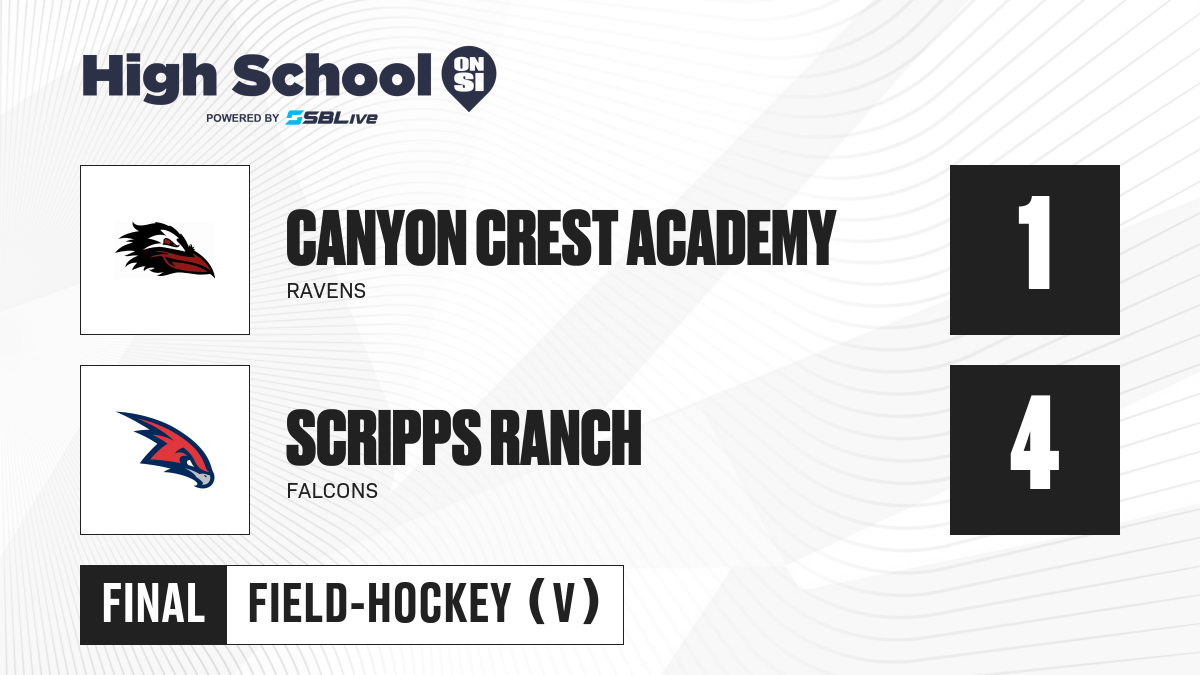 High School ON SI
POWERED BY SBLive

CANYON CREST ACADEMY
RAVENS

1

SCRIPPS RANCH
FALCONS

4

FINAL FIELD-HOCKEY (V)